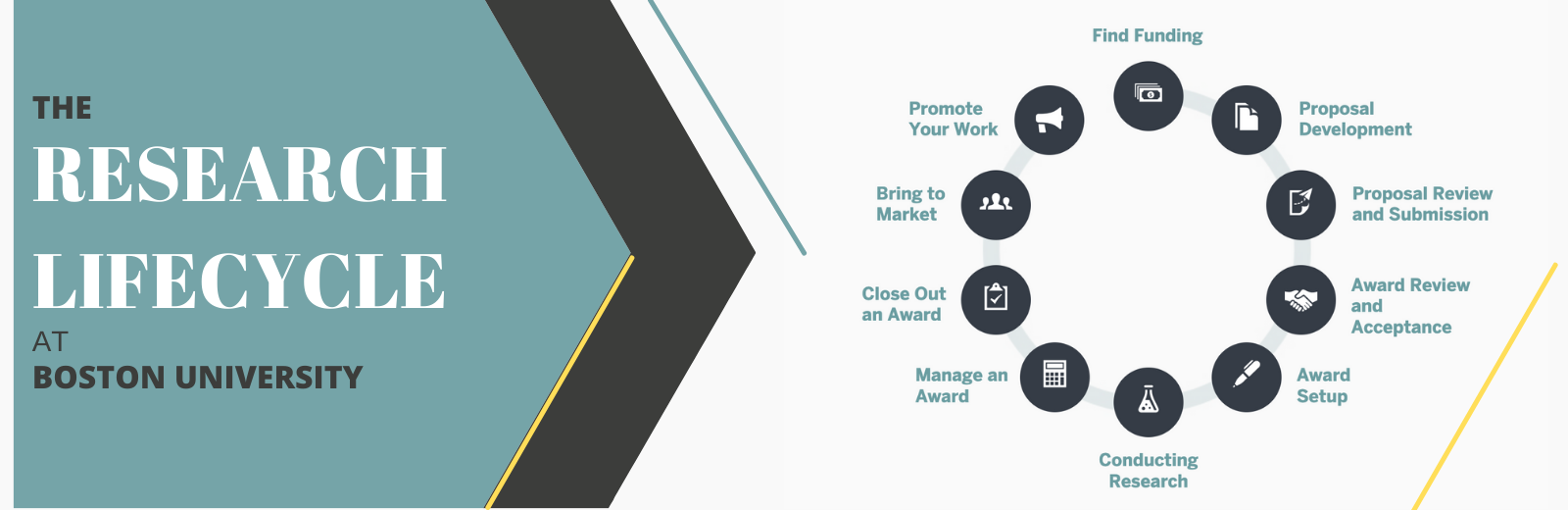 THE
RESEARCH
LIFECYCLE
AT
BOSTON UNIVERSITY

Find Funding

Proposal Development

Proposal Review and Submission

Award Review and Acceptance

Award Setup

Conducting Research

Manage an Award

Close Out an Award

Bring to Market

Promote Your Work